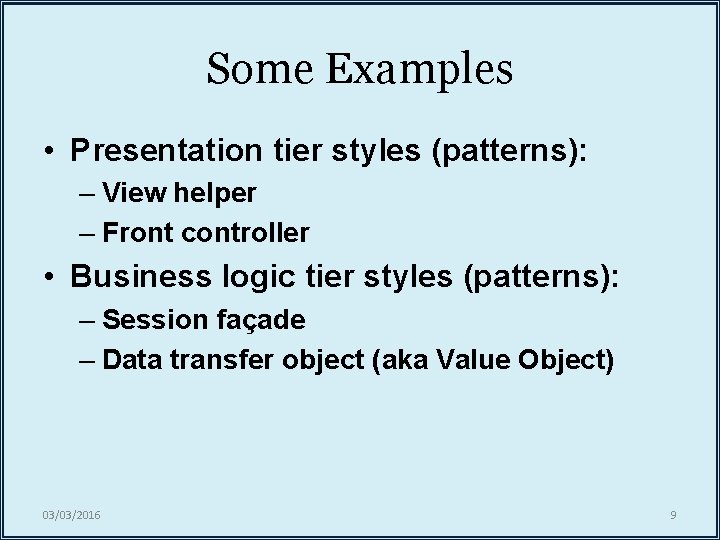 Some Examples

• Presentation tier styles (patterns):
– View helper
– Front controller
• Business logic tier styles (patterns):
– Session façade
– Data transfer object (aka Value Object)

03/03/2016

9